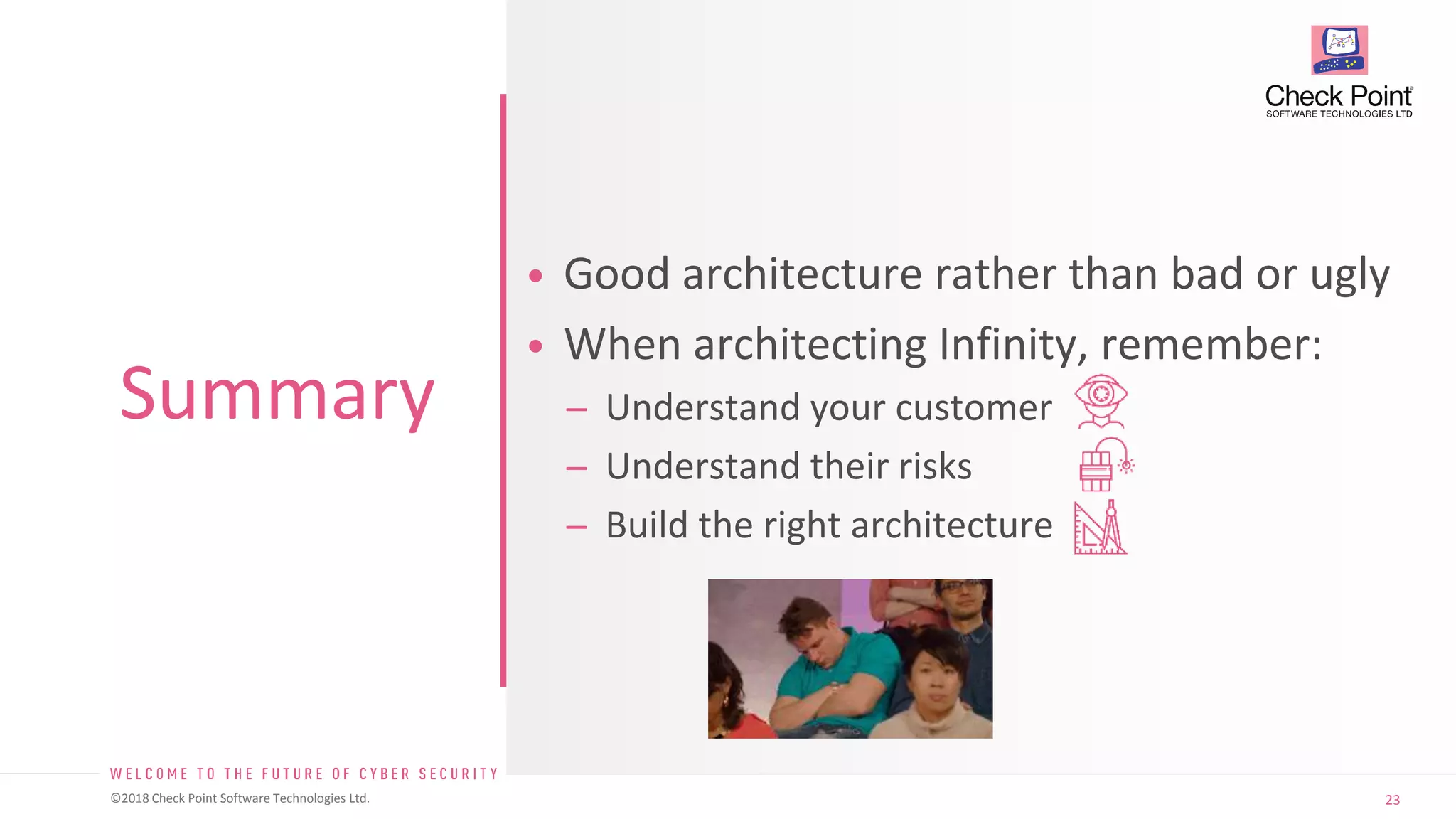 Check Point
SOFTWARE TECHNOLOGIES LTD

Summary

• Good architecture rather than bad or ugly
• When architecting Infinity, remember:
– Understand your customer
– Understand their risks
– Build the right architecture

WELCOME TO THE FUTURE OF CYBER SECURITY
©2018 Check Point Software Technologies Ltd.
23